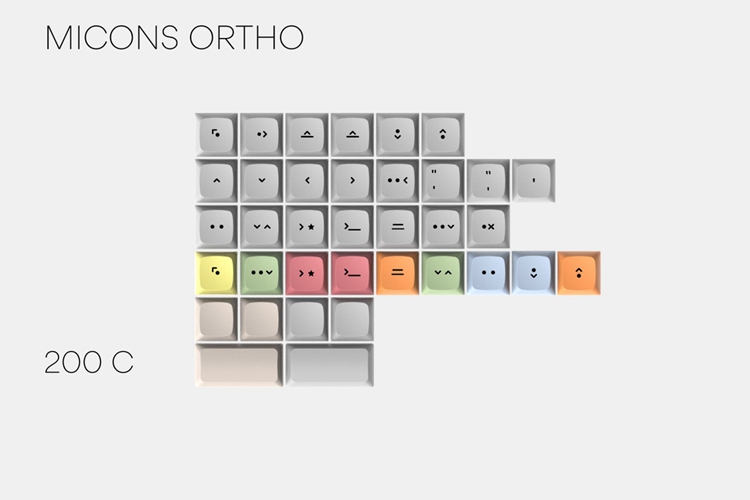 MICONS ORTHO

200 C